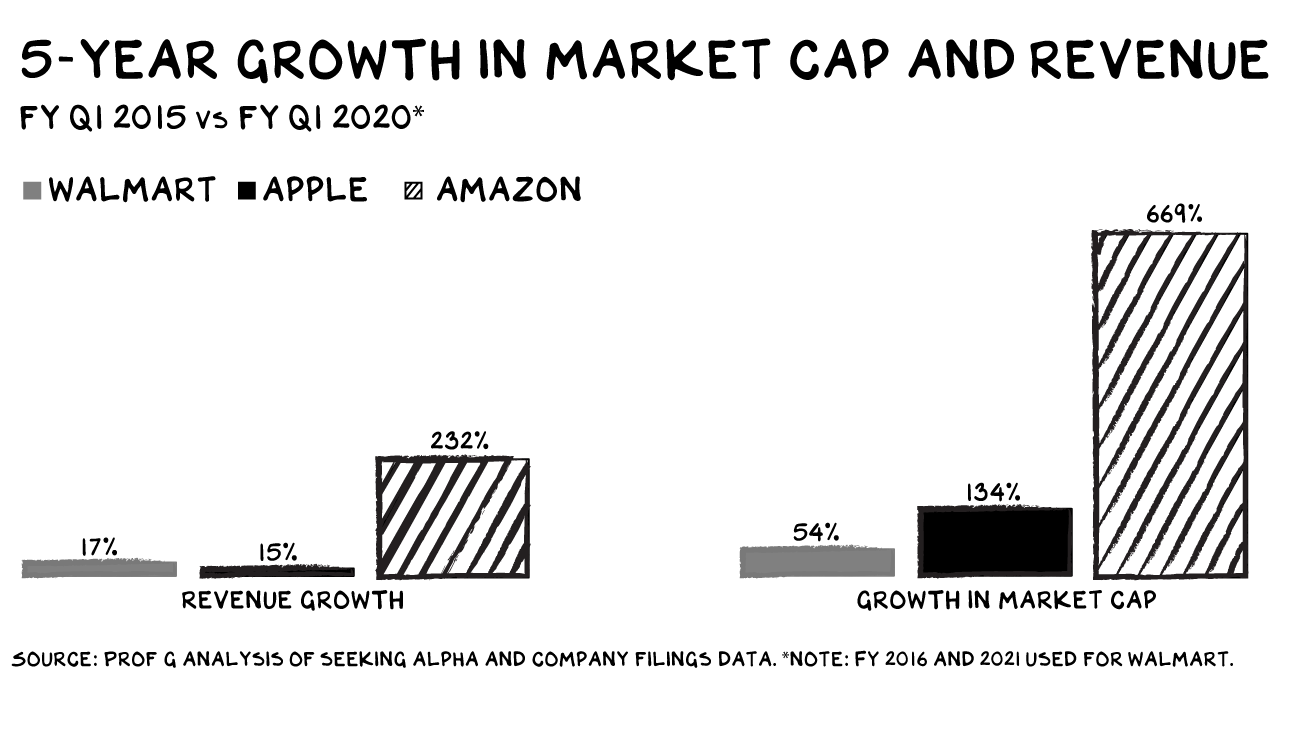 5-YEAR GROWTH IN MARKET CAP AND REVENUE
FY Q1 2015 vs FY Q1 2020*

WALMART APPLE AMAZON

17%
15%
232%
REVENUE GROWTH

54%
134%
669%
GROWTH IN MARKET CAP

SOURCE: PROF G ANALYSIS OF SEEKING ALPHA AND COMPANY FILINGS DATA. *NOTE: FY 2016 AND 2021 USED FOR WALMART.